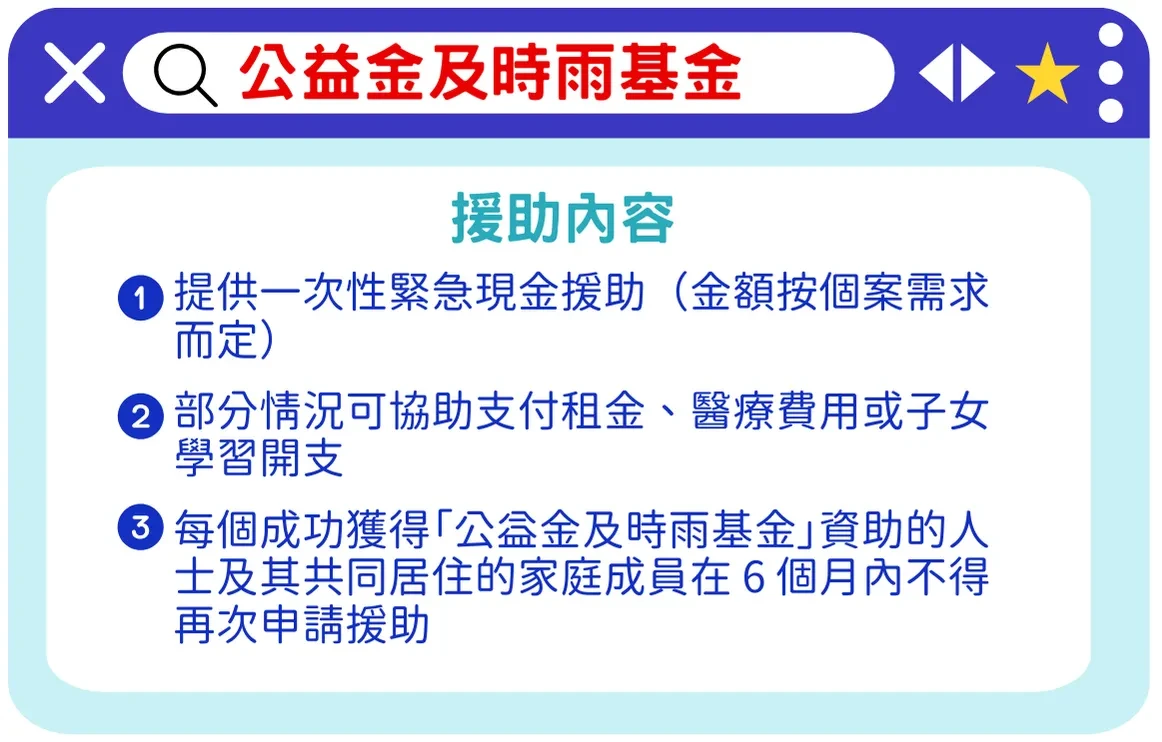 公益金及時雨基金

援助內容

1 提供一次性緊急現金援助（金額按個案需求而定）

2 部分情況可協助支付租金、醫療費用或子女學習開支

3 每個成功獲得「公益金及時雨基金」資助的人士及其共同居住的家庭成員在 6 個月內不得再次申請援助